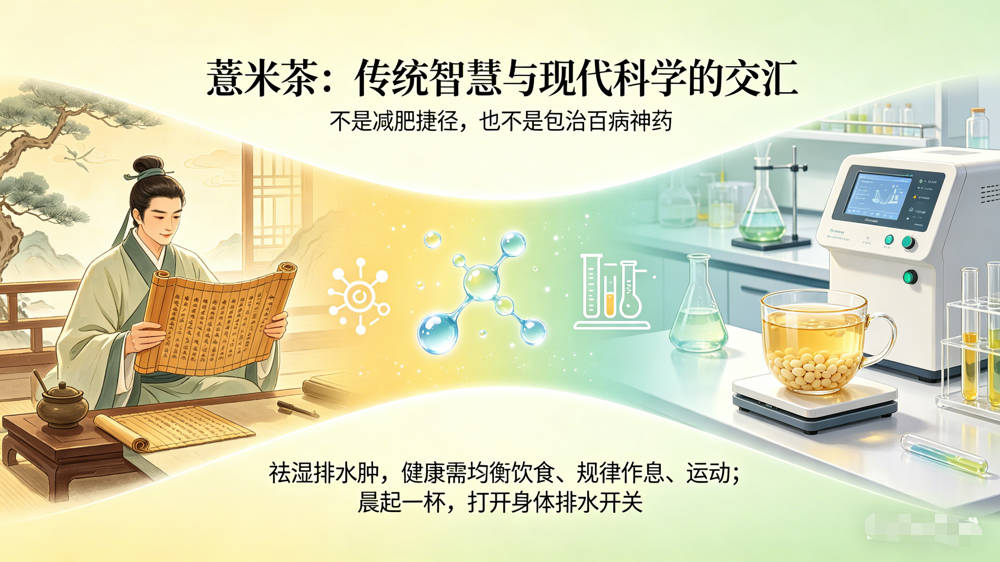 薏米茶：传统智慧与现代科学的交汇

不是减肥捷径，也不是包治百病神药

祛湿排水肿，健康需均衡饮食、规律作息、运动；
晨起一杯，打开身体排水开关